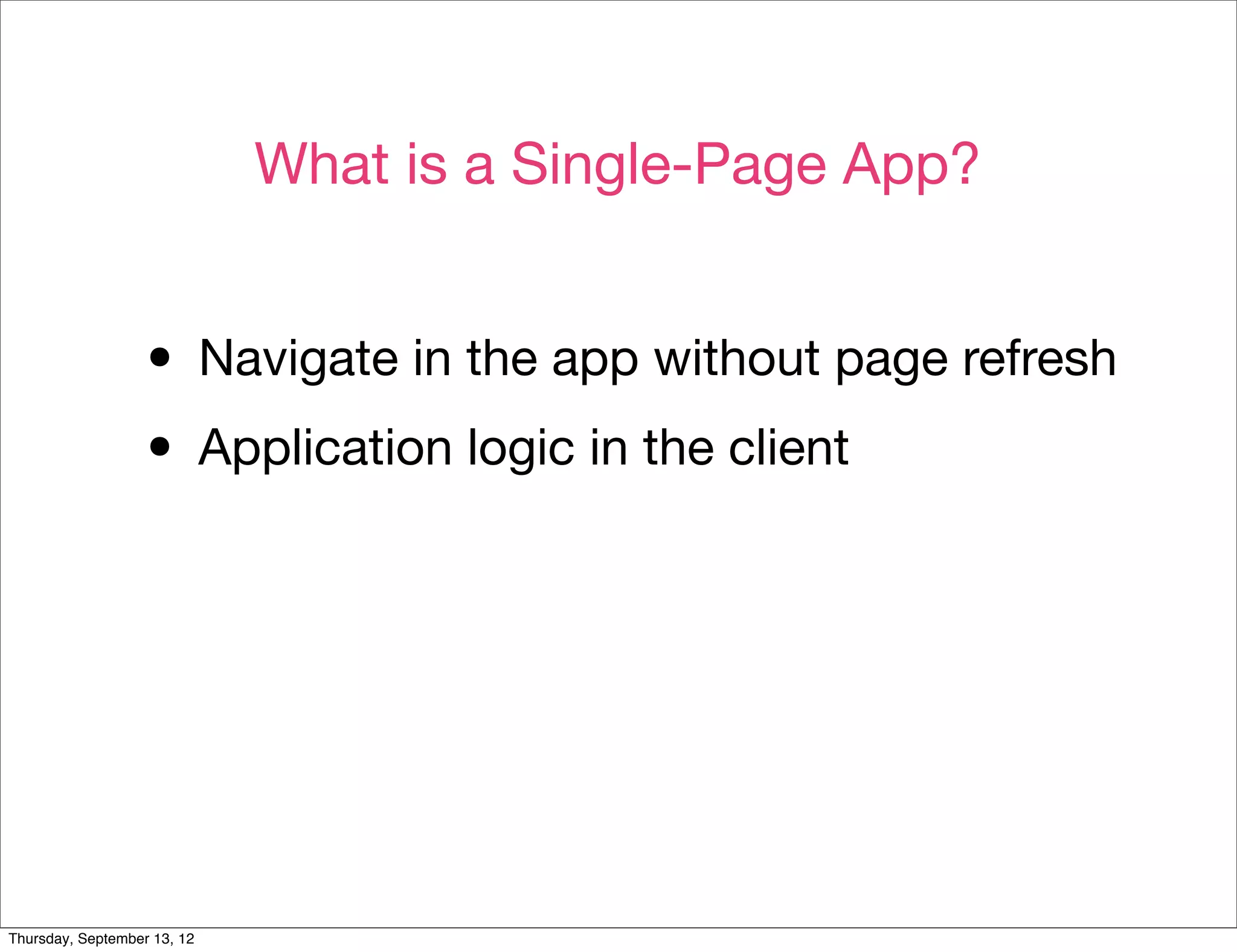 What is a Single-Page App?

• Navigate in the app without page refresh
• Application logic in the client

Thursday, September 13, 12